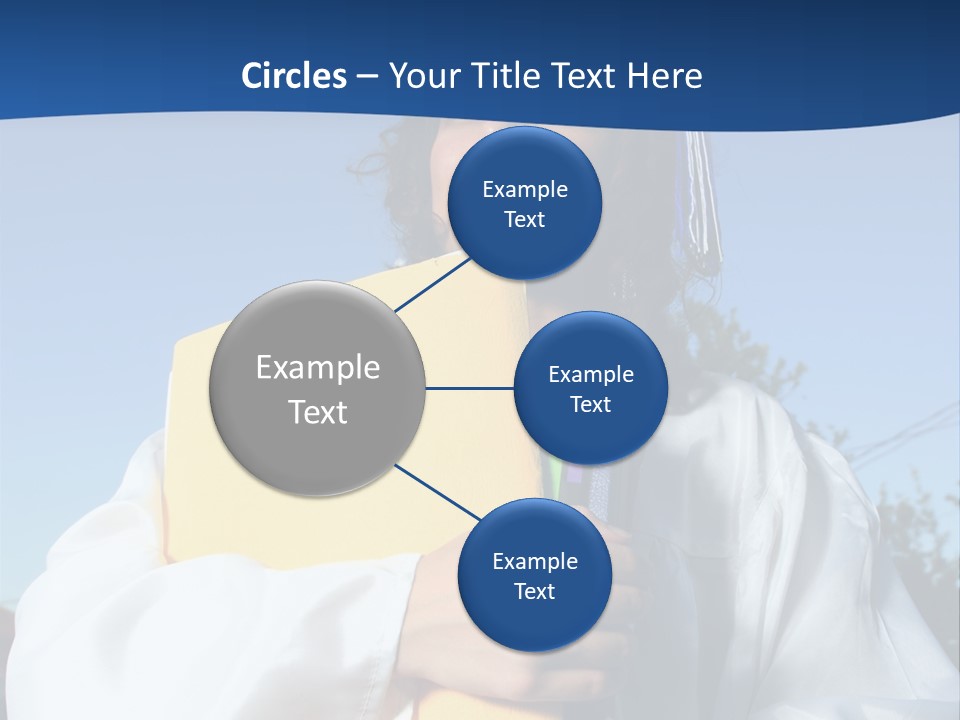 Circles – Your Title Text Here

Example Text

Example Text

Example Text

Example Text